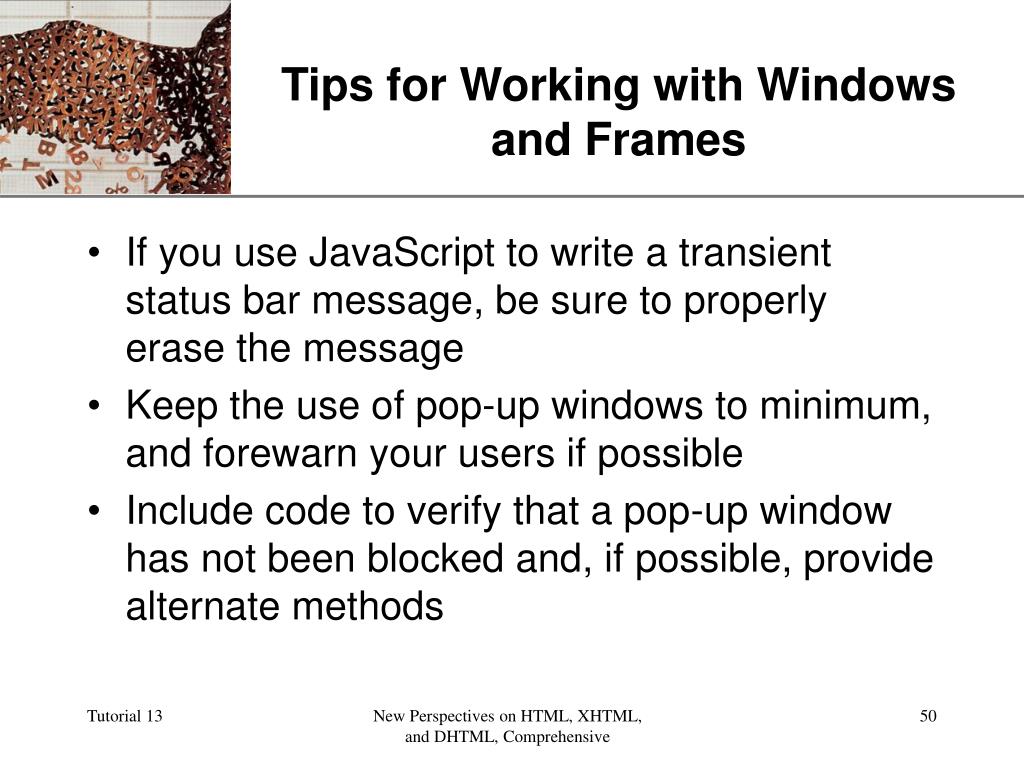 Tips for Working with Windows and Frames

• If you use JavaScript to write a transient status bar message, be sure to properly erase the message
• Keep the use of pop-up windows to minimum, and forewarn your users if possible
• Include code to verify that a pop-up window has not been blocked and, if possible, provide alternate methods

Tutorial 13

New Perspectives on HTML, XHTML, and DHTML, Comprehensive

50